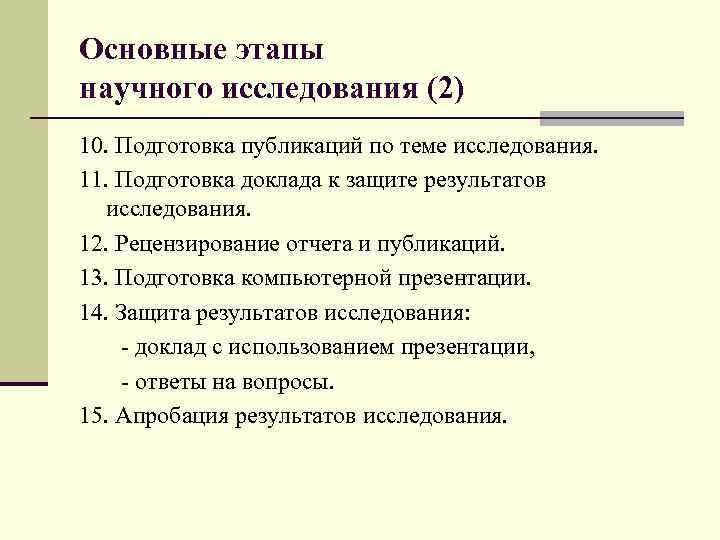 Основные этапы
научного исследования (2)

10. Подготовка публикаций по теме исследования.

11. Подготовка доклада к защите результатов исследования.

12. Рецензирование отчета и публикаций.

13. Подготовка компьютерной презентации.

14. Защита результатов исследования:
- доклад с использованием презентации,
- ответы на вопросы.

15. Апробация результатов исследования.